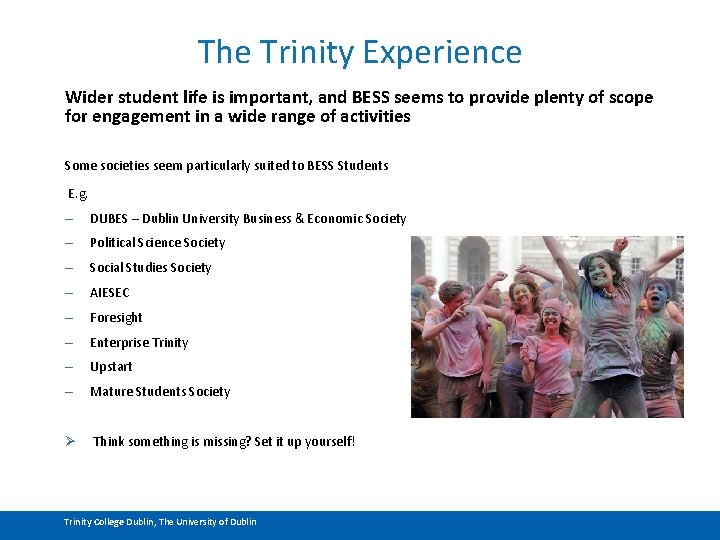 The Trinity Experience

Wider student life is important, and BESS seems to provide plenty of scope for engagement in a wide range of activities

Some societies seem particularly suited to BESS Students

E.g.

– DUBES – Dublin University Business & Economic Society
– Political Science Society
– Social Studies Society
– AIESEC
– Foresight
– Enterprise Trinity
– Upstart
– Mature Students Society

➢ Think something is missing? Set it up yourself!

Trinity College Dublin, The University of Dublin